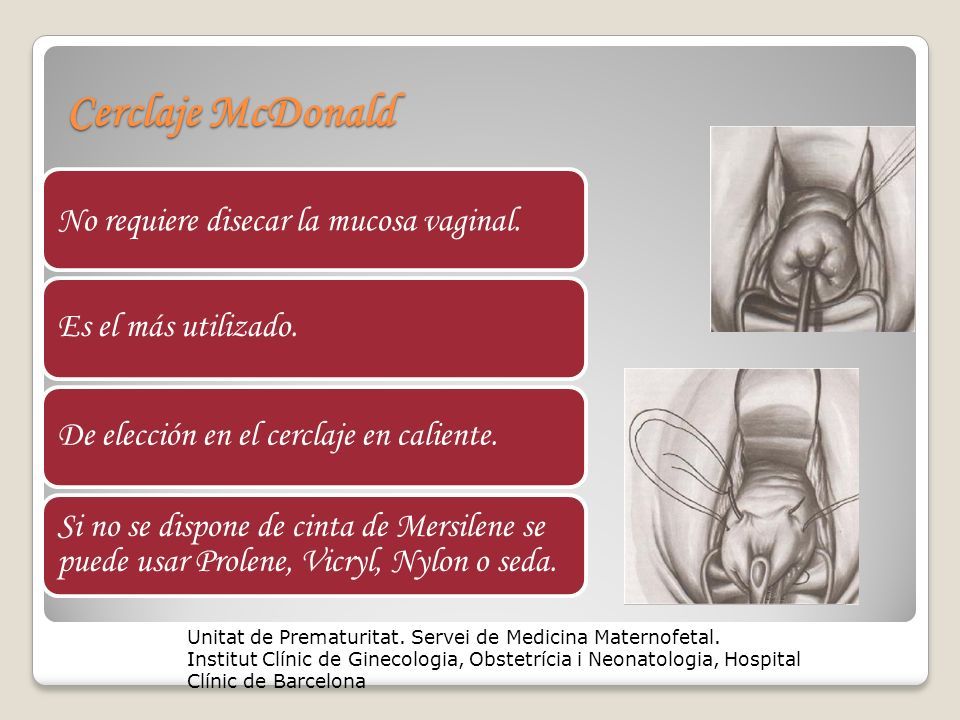 Cerclaje McDonald

No requiere disecar la mucosa vaginal.

Es el más utilizado.

De elección en el cerclaje en caliente.

Si no se dispone de cinta de Mersilene se puede usar Prolene, Vicryl, Nylon o seda.

Unitat de Prematuritat. Servei de Medicina Maternofetal. Institut Clínic de Ginecologia, Obstetrícia i Neonatologia, Hospital Clínic de Barcelona